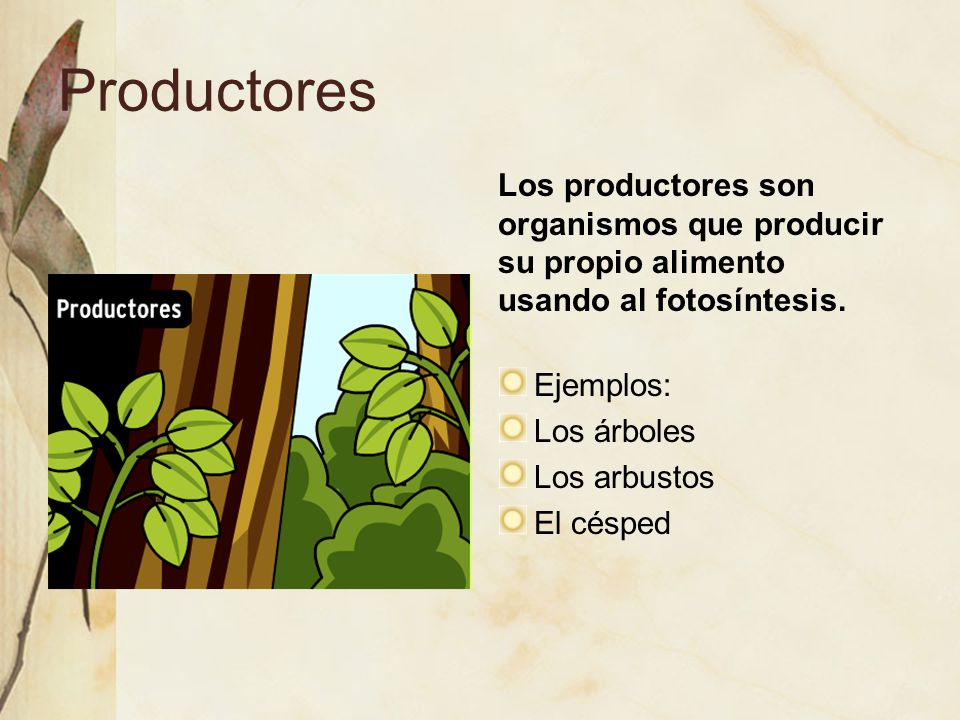 Productores

Productores

Los productores son organismos que producir su propio alimento usando al fotosíntesis.

Ejemplos:
Los árboles
Los arbustos
El césped